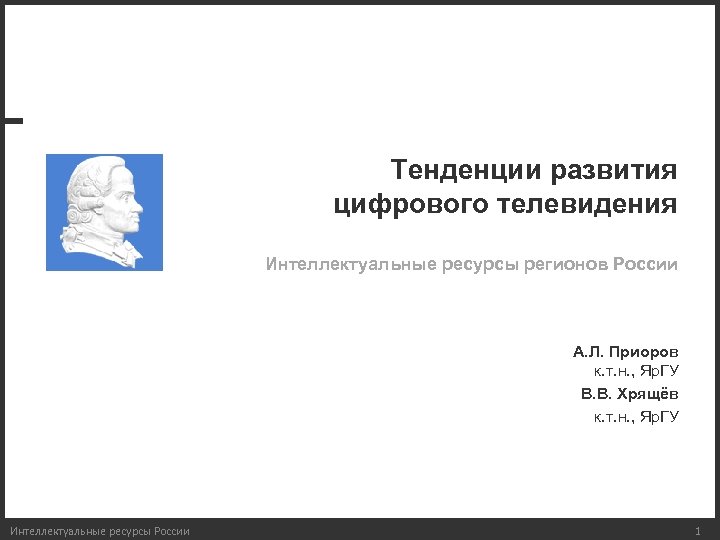 Тенденции развития цифрового телевидения

Интеллектуальные ресурсы регионов России

А.Л. Приоров
к.т.н., ЯрГУ

В.В. Хрящёв
к.т.н., ЯрГУ

Интеллектуальные ресурсы России

1